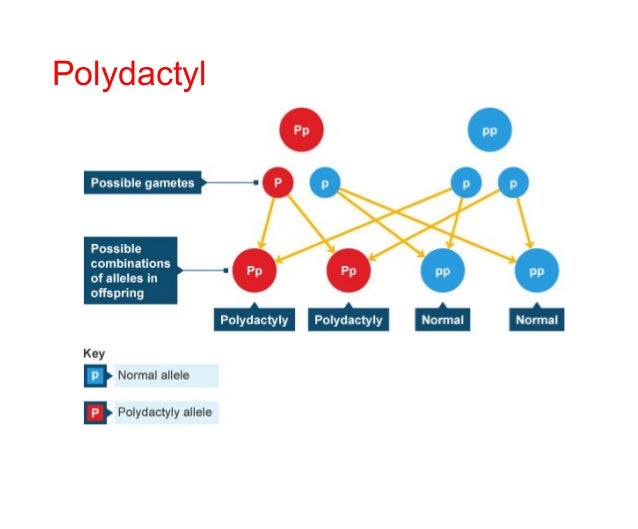 Polydactyl

Pp

pp

Possible gametes

P

p

p

p

Possible combinations of alleles in offspring

Pp

Pp

pp

pp

Polydactyly

Polydactyly

Normal

Normal

Key

p Normal allele

P Polydactyly allele